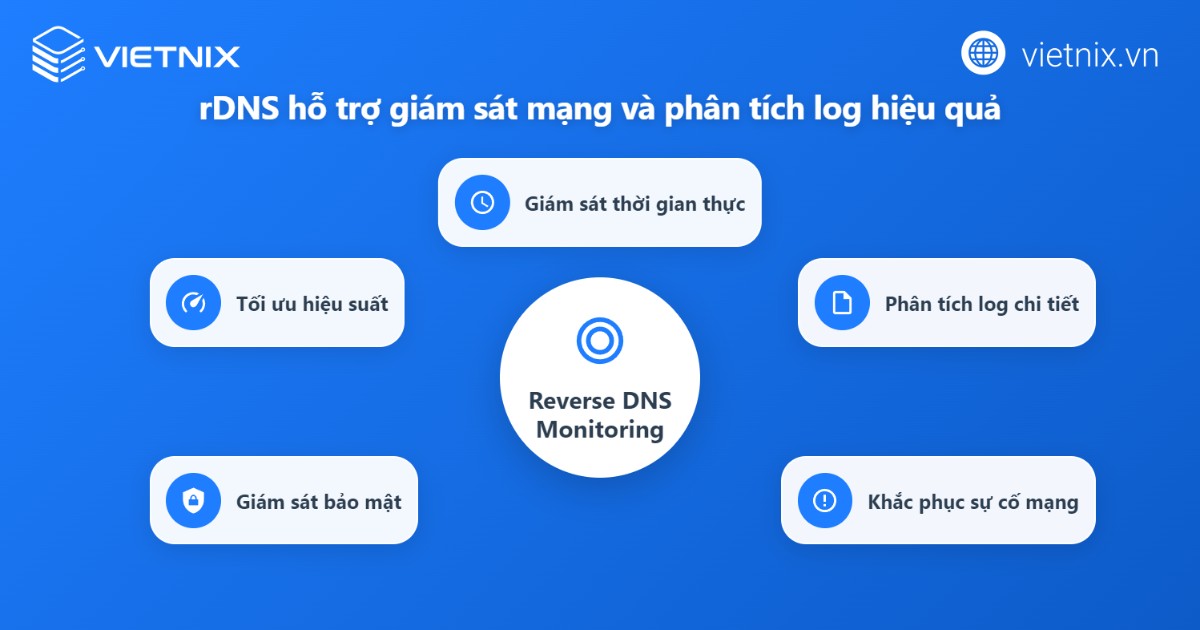 VIETNIX

vietnix.vn

rDNS hỗ trợ giám sát mạng và phân tích log hiệu quả

Giám sát thời gian thực

Tối ưu hiệu suất

Phân tích log chi tiết

Reverse DNS Monitoring

Giám sát bảo mật

Khắc phục sự cố mạng